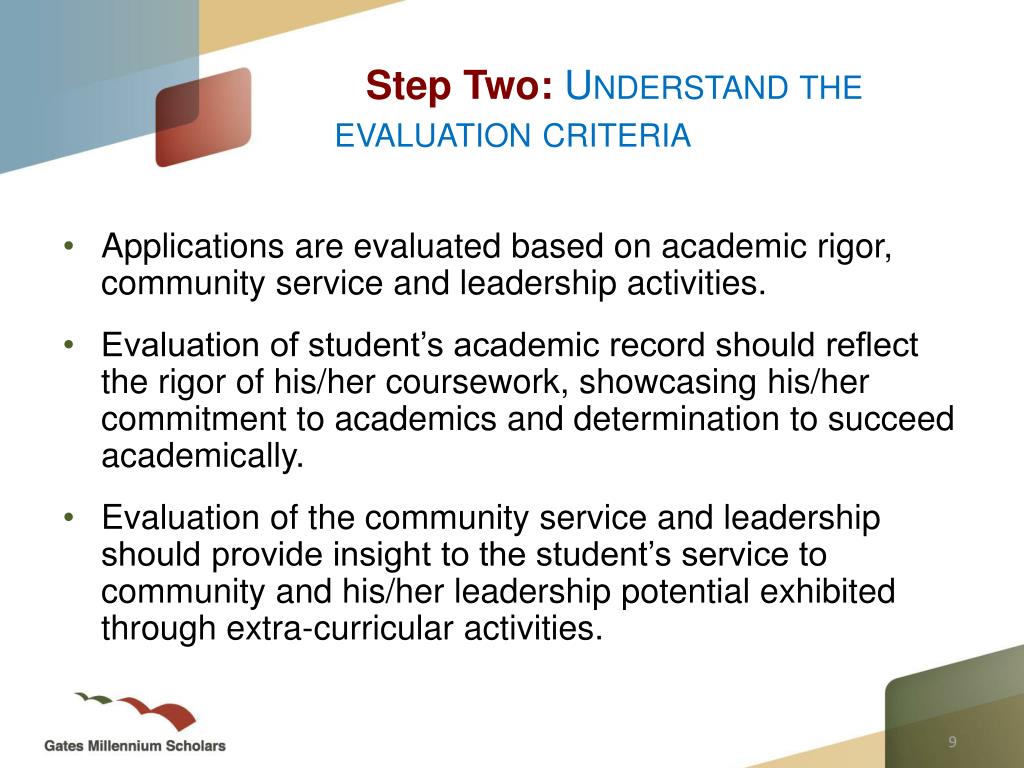 Step Two: UNDERSTAND THE EVALUATION CRITERIA

• Applications are evaluated based on academic rigor, community service and leadership activities.

• Evaluation of student’s academic record should reflect the rigor of his/her coursework, showcasing his/her commitment to academics and determination to succeed academically.

• Evaluation of the community service and leadership should provide insight to the student’s service to community and his/her leadership potential exhibited through extra-curricular activities.

Gates Millennium Scholars

9